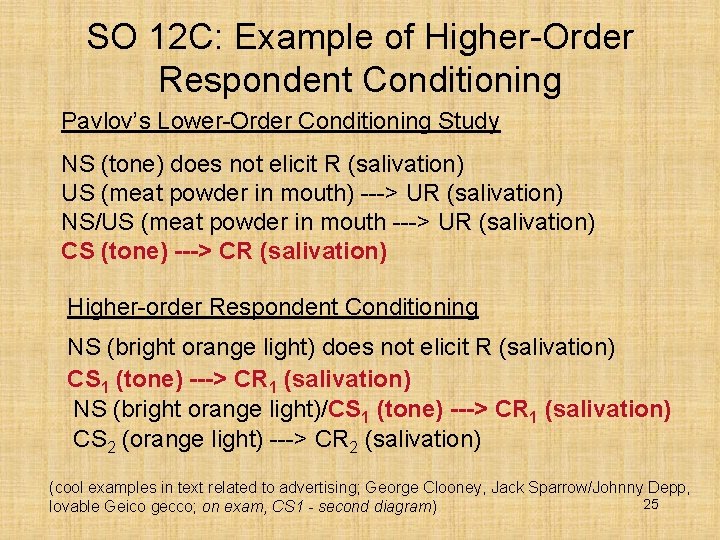 SO 12C: Example of Higher-Order Respondent Conditioning

Pavlov's Lower-Order Conditioning Study

NS (tone) does not elicit R (salivation)
US (meat powder in mouth) ---> UR (salivation)
NS/US (meat powder in mouth ---> UR (salivation)
CS (tone) ---> CR (salivation)

Higher-order Respondent Conditioning

NS (bright orange light) does not elicit R (salivation)
$CS_1$ (tone) ---> $CR_1$ (salivation)
NS (bright orange light)/$CS_1$ (tone) ---> $CR_1$ (salivation)
$CS_2$ (orange light) ---> $CR_2$ (salivation)

(cool examples in text related to advertising; George Clooney, Jack Sparrow/Johnny Depp, lovable Geico gecco; on exam, CS1 - second diagram)

25